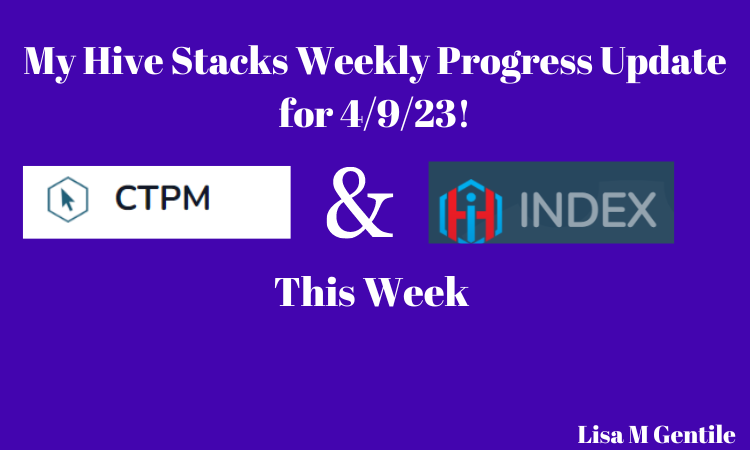 My Hive Stacks Weekly Progress Update for 4/9/23!

CTPM

&

INDEX

This Week

Lisa M Gentile